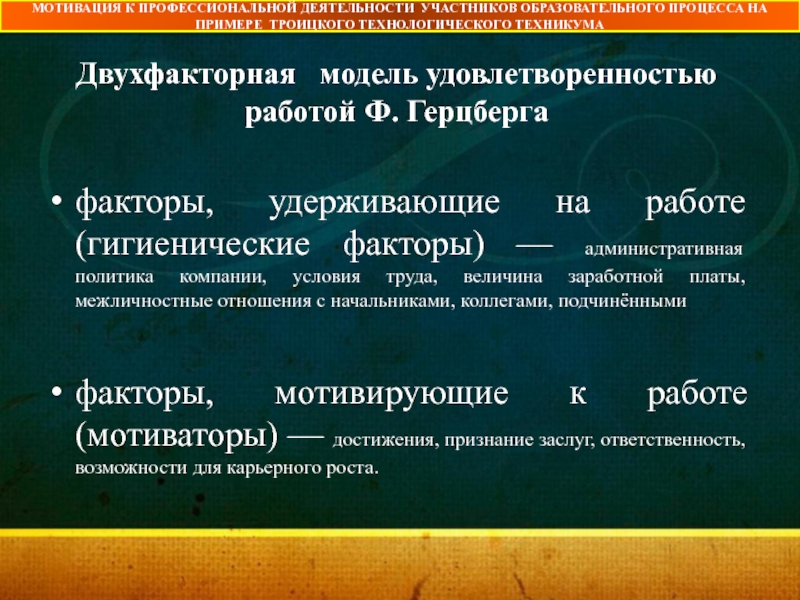 МОТИВАЦИЯ К ПРОФЕССИОНАЛЬНОЙ ДЕЯТЕЛЬНОСТИ УЧАСТНИКОВ ОБРАЗОВАТЕЛЬНОГО ПРОЦЕССА НА ПРИМЕРЕ ТРОИЦКОГО ТЕХНОЛОГИЧЕСКОГО ТЕХНИКУМА

Двухфакторная модель удовлетворенностью работой Ф. Герцберга

• факторы, удерживающие на работе (гигиенические факторы) — административная политика компании, условия труда, величина заработной платы, межличностные отношения с начальниками, коллегами, подчинёнными

• факторы, мотивирующие к работе (мотиваторы) — достижения, признание заслуг, ответственность, возможности для карьерного роста.